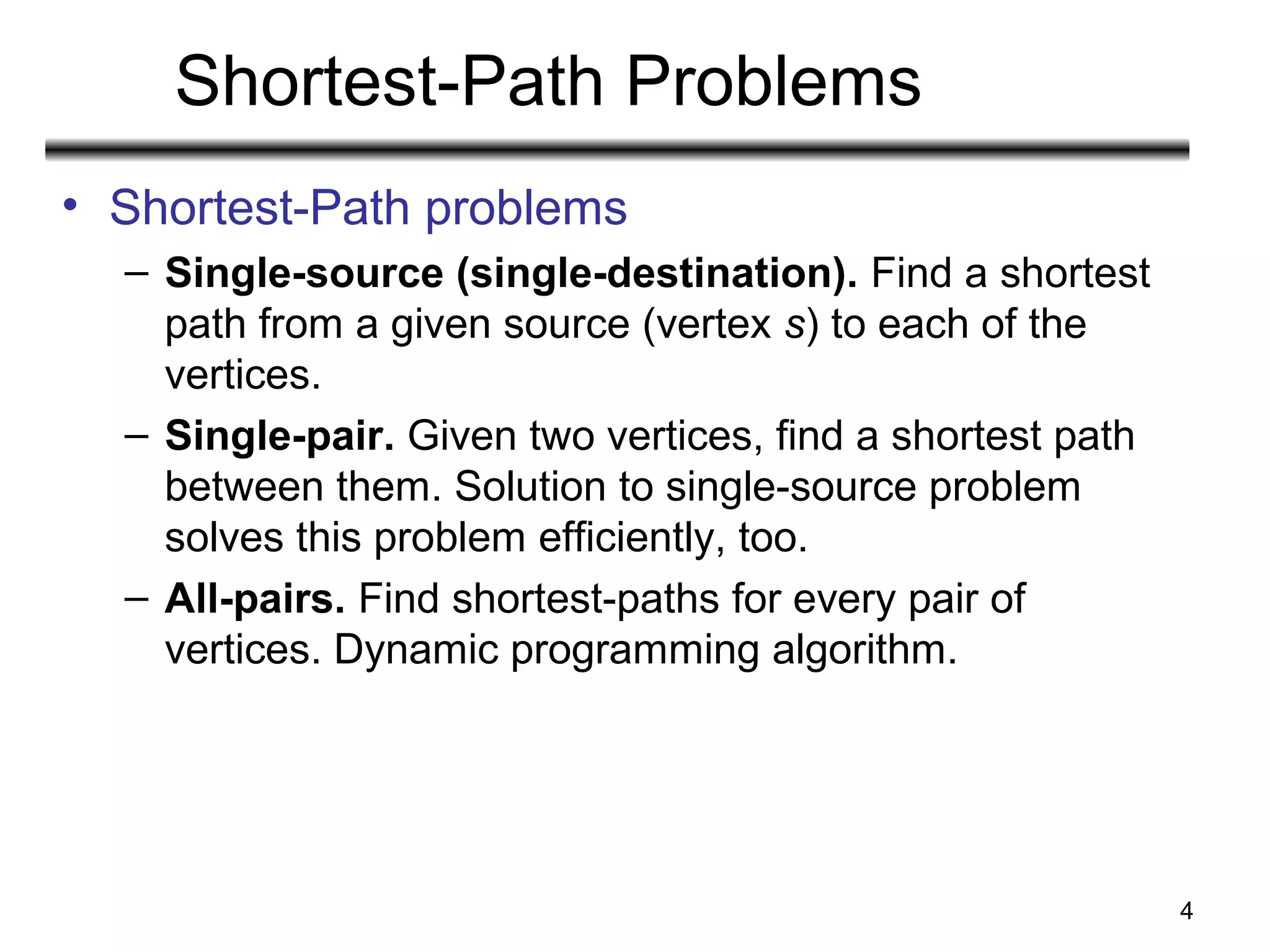 Shortest-Path Problems

• Shortest-Path problems

– Single-source (single-destination). Find a shortest path from a given source (vertex $s$) to each of the vertices.

– Single-pair. Given two vertices, find a shortest path between them. Solution to single-source problem solves this problem efficiently, too.

– All-pairs. Find shortest-paths for every pair of vertices. Dynamic programming algorithm.

4